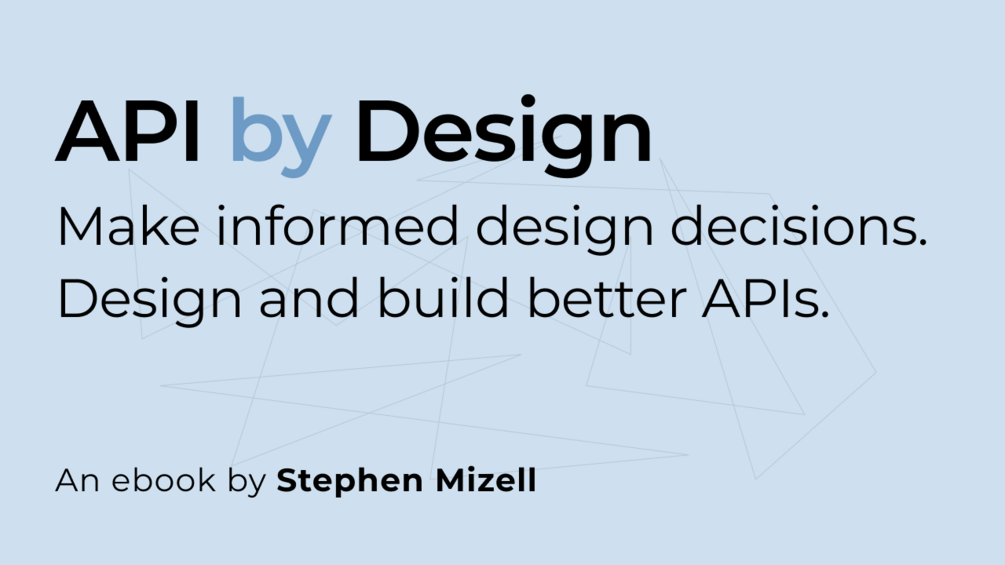 API by Design

Make informed design decisions. Design and build better APIs.

An ebook by Stephen Mizell